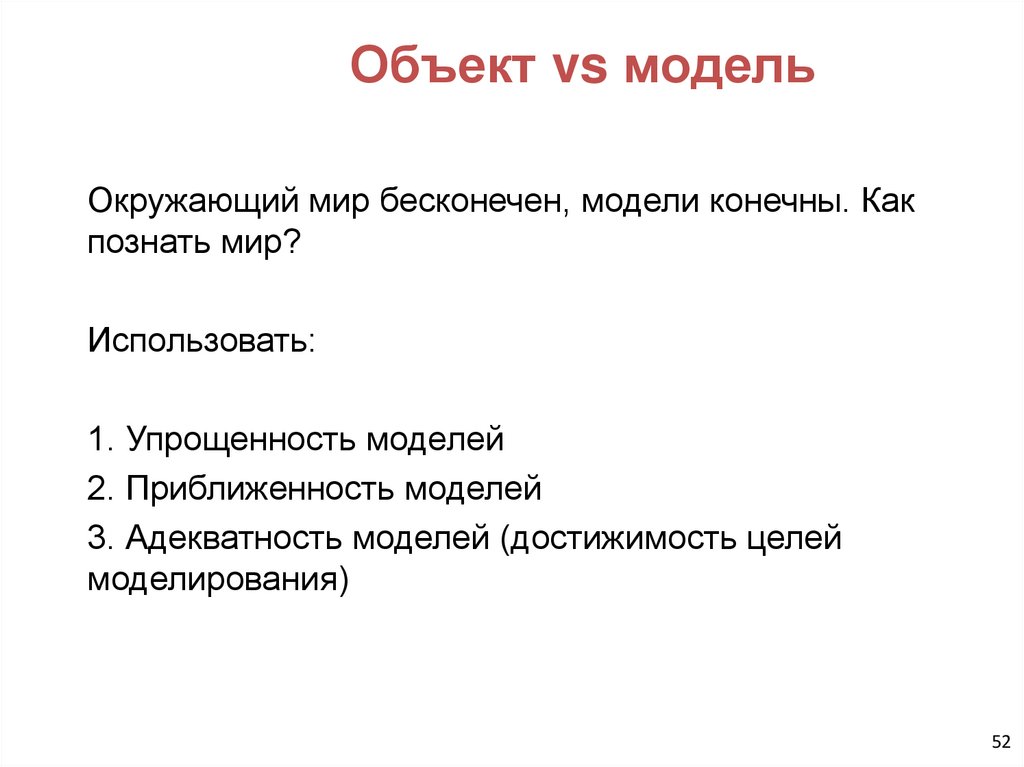 Объект vs модель

Окружающий мир бесконечен, модели конечны. Как познать мир?

Использовать:

1. Упрощенность моделей
2. Приближенность моделей
3. Адекватность моделей (достижимость целей моделирования)

52